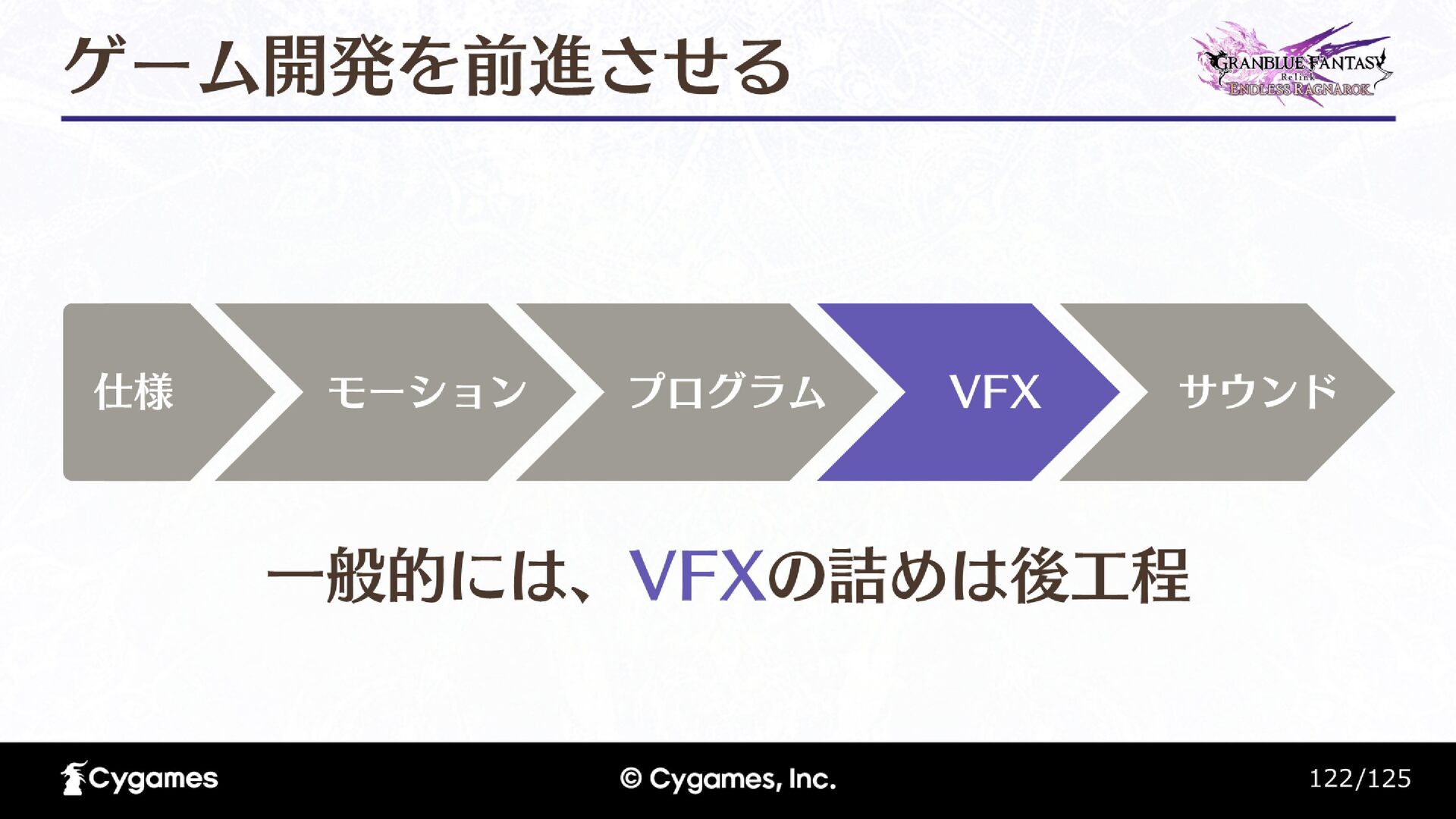 ゲーム開発を前進させる

GRANBLUE FANTASY Relink ENDLESS RAGNAROK

仕様

モーション

プログラム

VFX

サウンド

一般的には、VFXの詰めは後工程

Cygames

© Cygames, Inc.

122/125